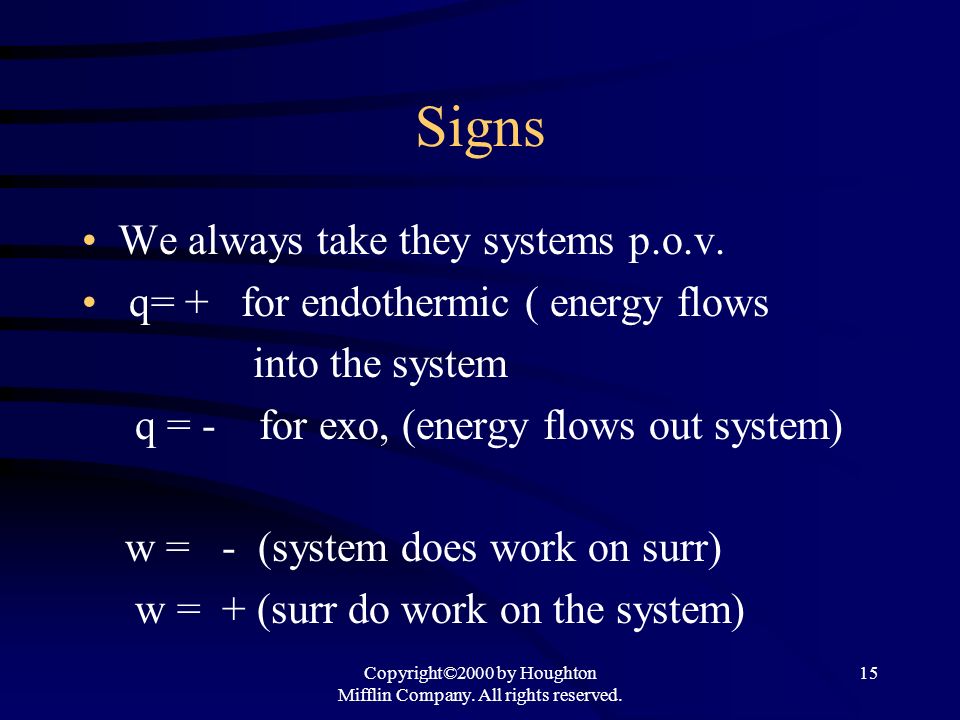 Signs

• We always take they systems p.o.v.
• q= + for endothermic ( energy flows into the system
q = - for exo, (energy flows out system)

w = - (system does work on surr)
w = + (surr do work on the system)

Copyright©2000 by Houghton Mifflin Company. All rights reserved.

15